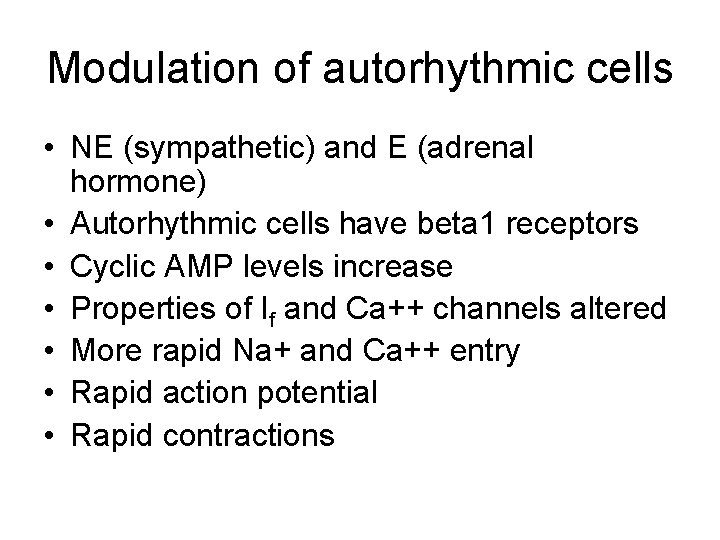 Modulation of autorhythmic cells

• NE (sympathetic) and E (adrenal hormone)
• Autorhythmic cells have beta1 receptors
• Cyclic AMP levels increase
• Properties of $I_f$ and Ca++ channels altered
• More rapid Na+ and Ca++ entry
• Rapid action potential
• Rapid contractions